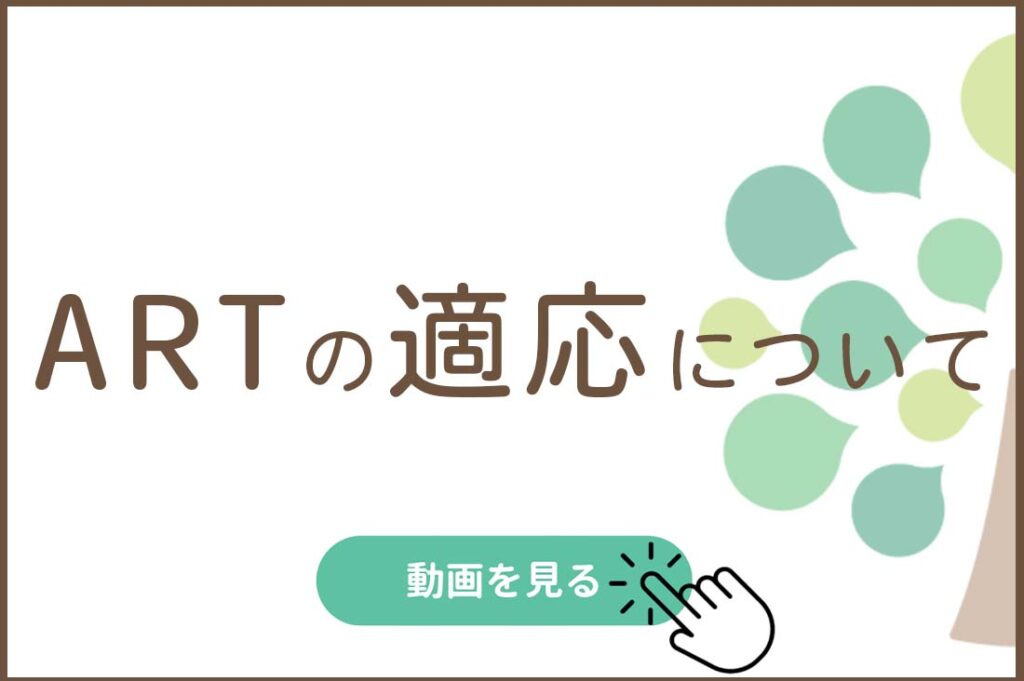 ARTの適応について

動画を見る